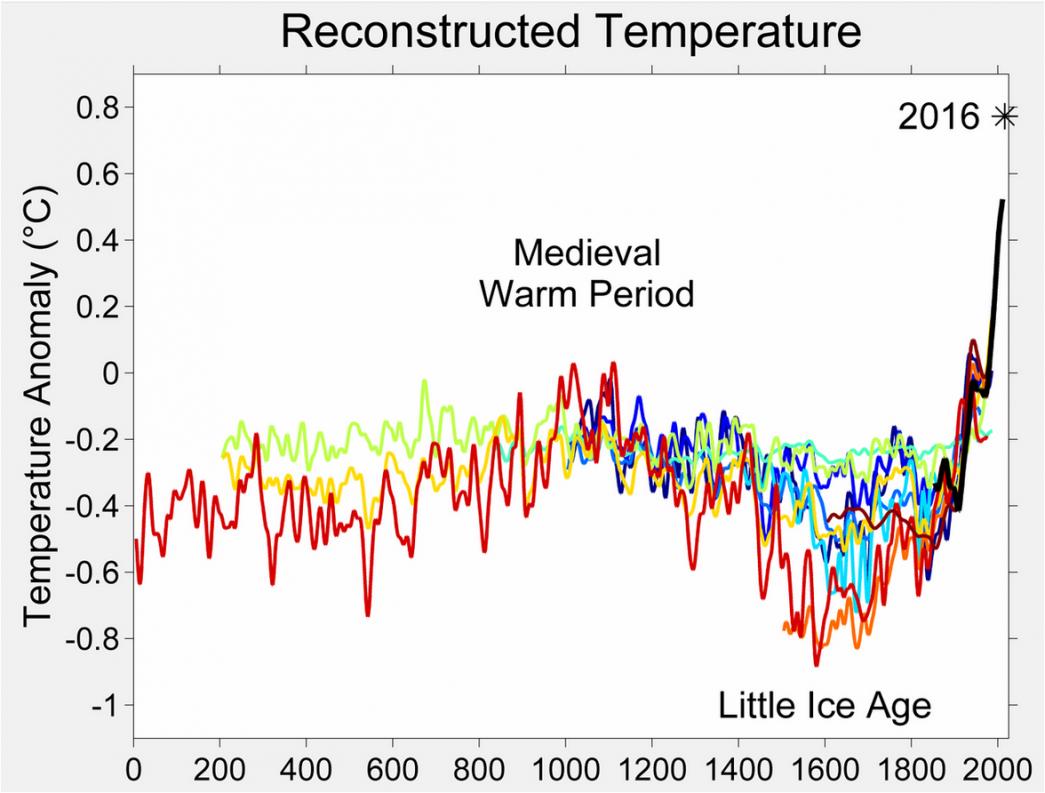 Reconstructed Temperature

Temperature Anomaly (°C)

0.8
0.6
0.4
0.2
0
-0.2
-0.4
-0.6
-0.8
-1

2016

Medieval Warm Period

Little Ice Age

0 200 400 600 800 1000 1200 1400 1600 1800 2000